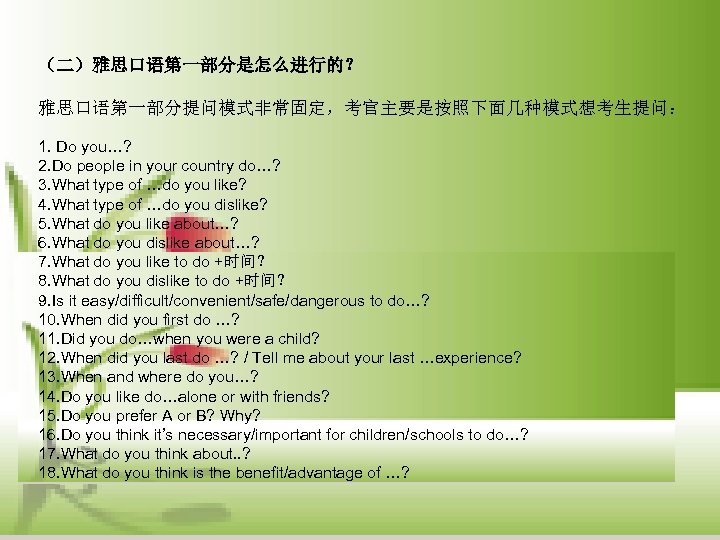 （二）雅思口语第一部分是怎么进行的？

雅思口语第一部分提问模式非常固定，考官主要是按照下面几种模式想考生提问：

1. Do you…?
2.Do people in your country do…?
3.What type of …do you like?
4.What type of …do you dislike?
5.What do you like about…?
6.What do you dislike about…?
7.What do you like to do +时间?
8.What do you dislike to do +时间?
9.Is it easy/difficult/convenient/safe/dangerous to do…?
10.When did you first do …?
11.Did you do…when you were a child?
12.When did you last do …? / Tell me about your last …experience?
13.When and where do you…?
14.Do you like do…alone or with friends?
15.Do you prefer A or B? Why?
16.Do you think it's necessary/important for children/schools to do…?
17.What do you think about..?
18.What do you think is the benefit/advantage of …?